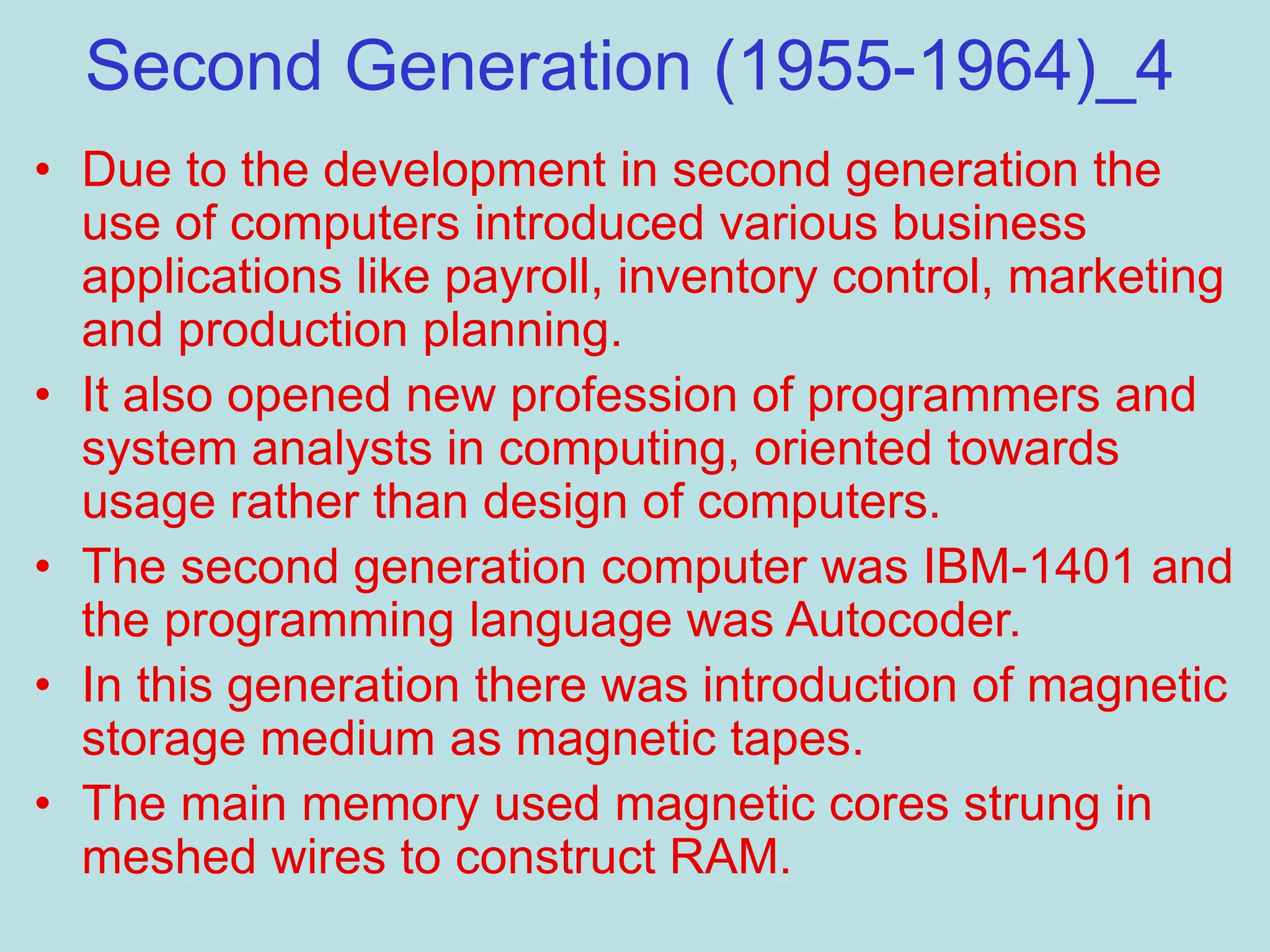 Second Generation (1955-1964)_4

• Due to the development in second generation the use of computers introduced various business applications like payroll, inventory control, marketing and production planning.
• It also opened new profession of programmers and system analysts in computing, oriented towards usage rather than design of computers.
• The second generation computer was IBM-1401 and the programming language was Autocoder.
• In this generation there was introduction of magnetic storage medium as magnetic tapes.
• The main memory used magnetic cores strung in meshed wires to construct RAM.